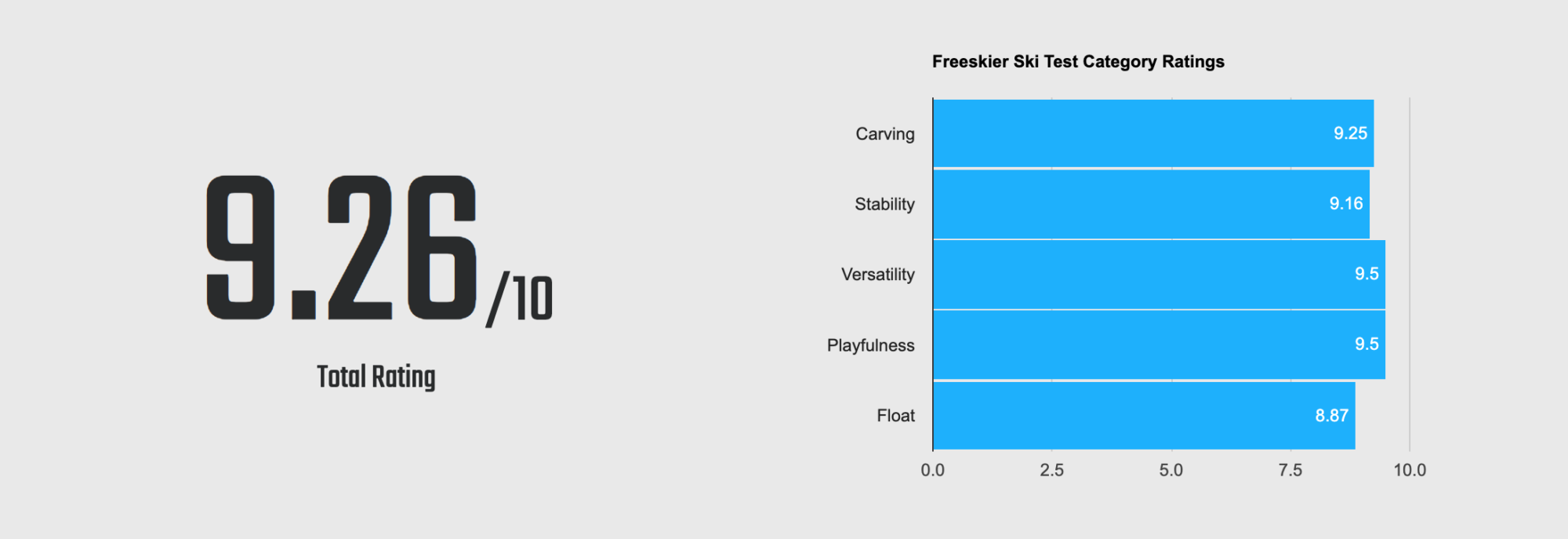 9.26/10

Total Rating

Freeskier Ski Test Category Ratings

Carving 9.25
Stability 9.16
Versatility 9.5
Playfulness 9.5
Float 8.87

0.0 2.5 5.0 7.5 10.0